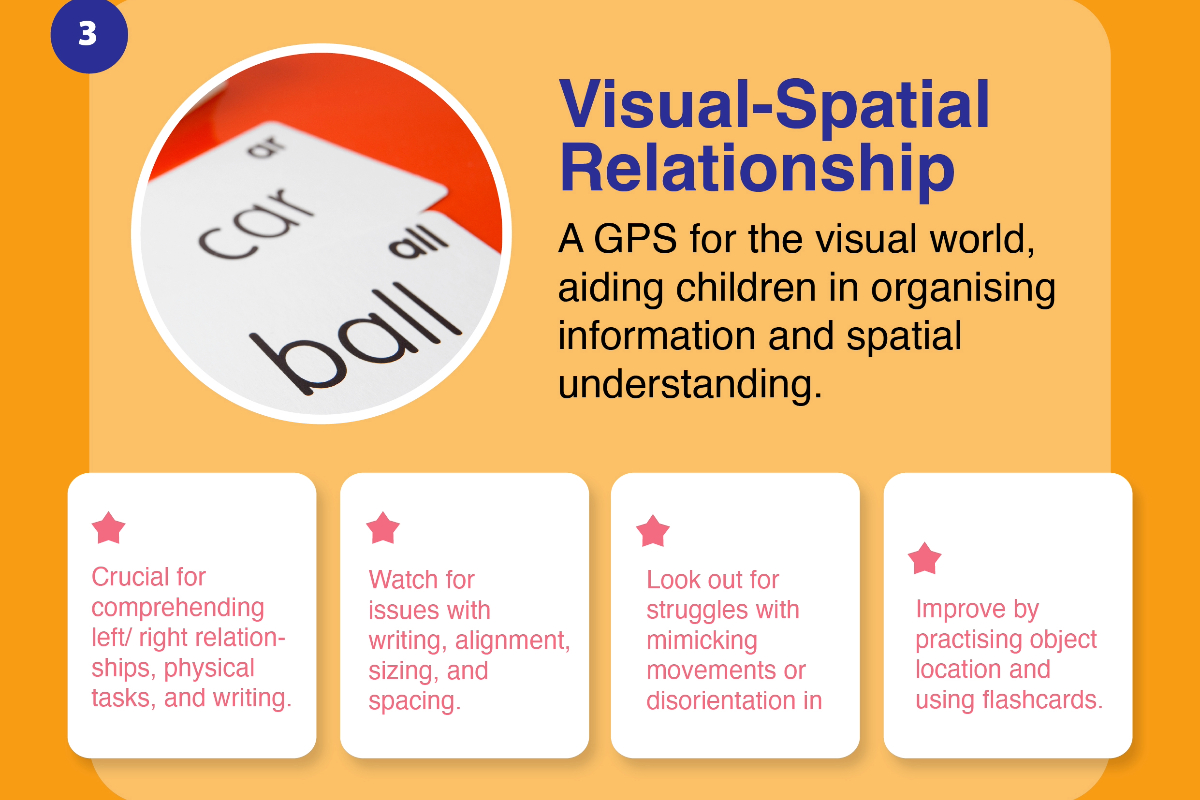 3

ar
car
all
ball

Visual-Spatial Relationship

A GPS for the visual world, aiding children in organising information and spatial understanding.

Crucial for comprehending left/ right relationships, physical tasks, and writing.

Watch for issues with writing, alignment, sizing, and spacing.

Look out for struggles with mimicking movements or disorientation in

Improve by practising object location and using flashcards.